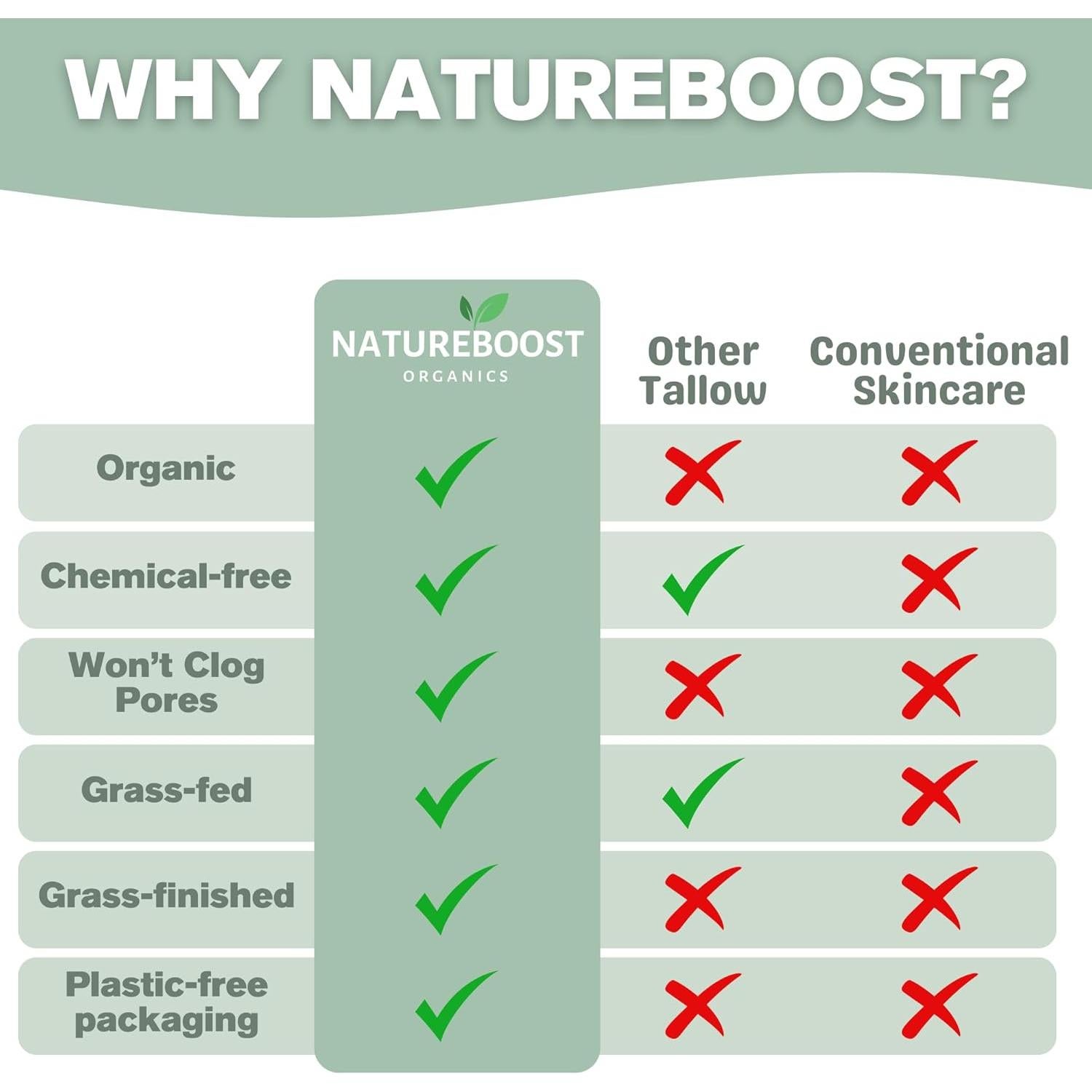 WHY NATUREBOOST?

| | NATUREBOOST ORGANICS | Other Tallow | Conventional Skincare |
|---|---|---|---|
| Organic | ✓ | ✗ | ✗ |
| Chemical-free | ✓ | ✓ | ✗ |
| Won't Clog Pores | ✓ | ✗ | ✗ |
| Grass-fed | ✓ | ✓ | ✗ |
| Grass-finished | ✓ | ✗ | ✗ |
| Plastic-free packaging | ✓ | ✗ | ✗ |